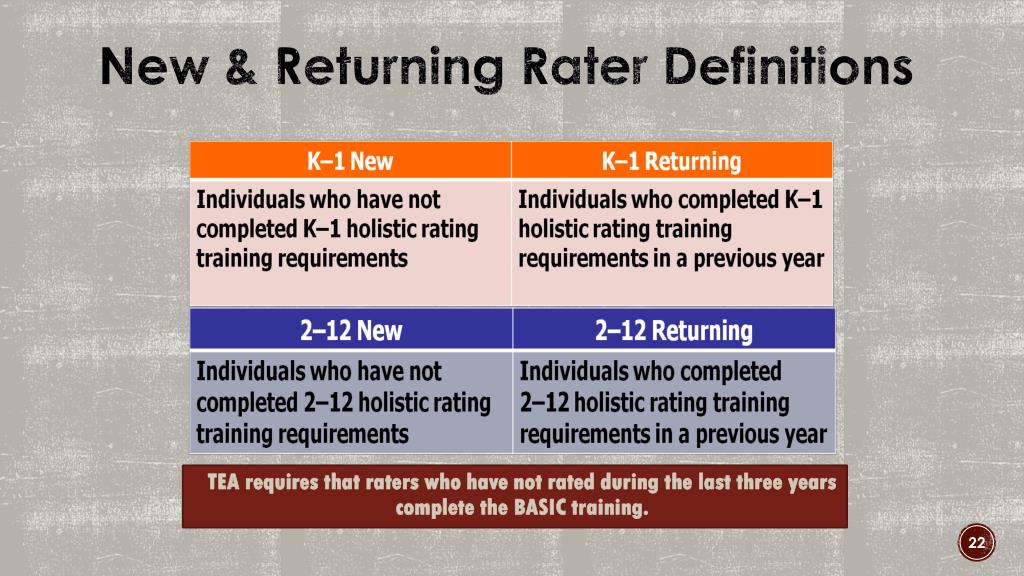 New & Returning Rater Definitions

| K–1 New | K–1 Returning |
|---|---|
| Individuals who have not completed K–1 holistic rating training requirements | Individuals who completed K–1 holistic rating training requirements in a previous year |

| 2–12 New | 2–12 Returning |
|---|---|
| Individuals who have not completed 2–12 holistic rating training requirements | Individuals who completed 2–12 holistic rating training requirements in a previous year |

TEA requires that raters who have not rated during the last three years complete the BASIC training.

22